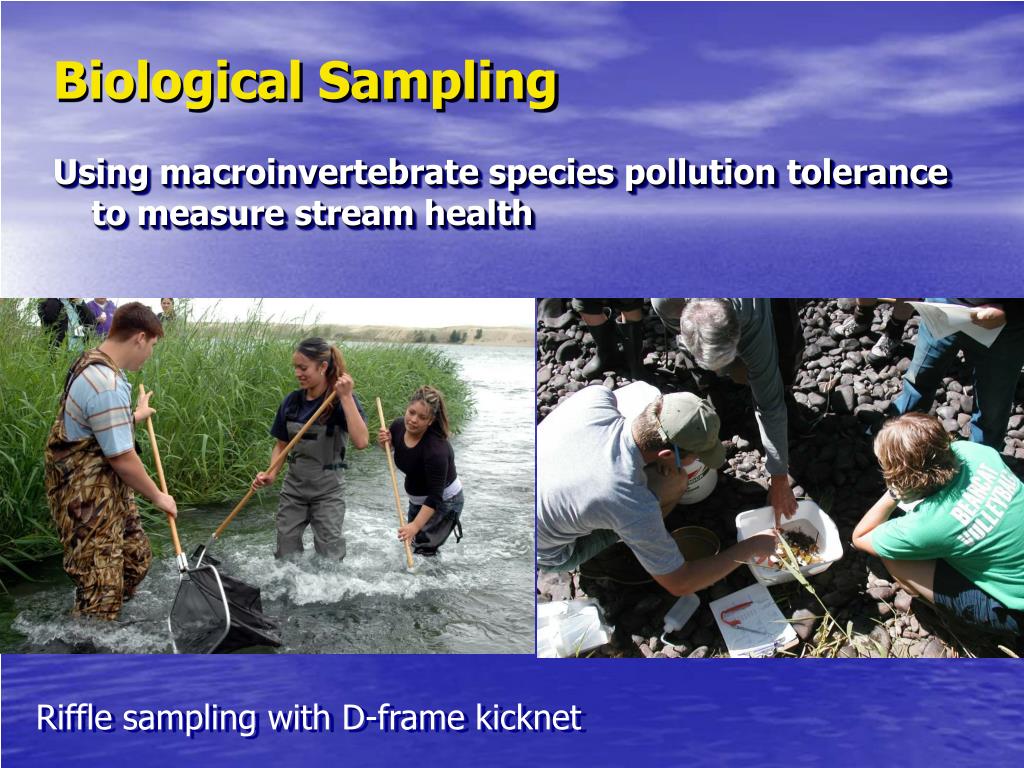 Biological Sampling

Using macroinvertebrate species pollution tolerance to measure stream health

BEARCAT VOLLEYBALL

Riffle sampling with D-frame kicknet